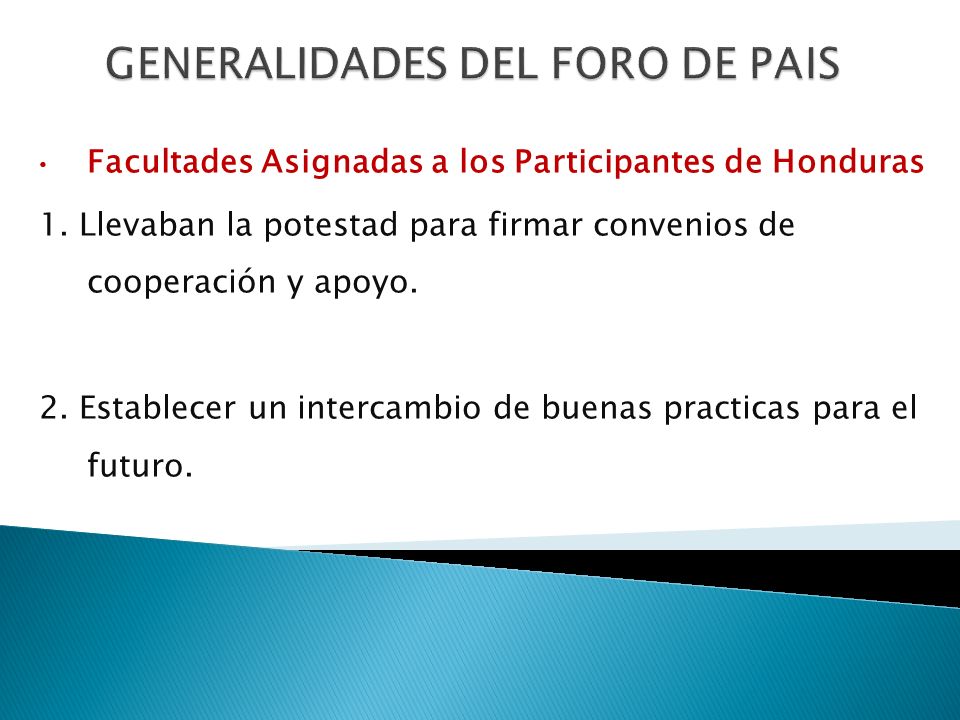 GENERALIDADES DEL FORO DE PAIS

• Facultades Asignadas a los Participantes de Honduras

1. Llevaban la potestad para firmar convenios de cooperación y apoyo.

2. Establecer un intercambio de buenas practicas para el futuro.